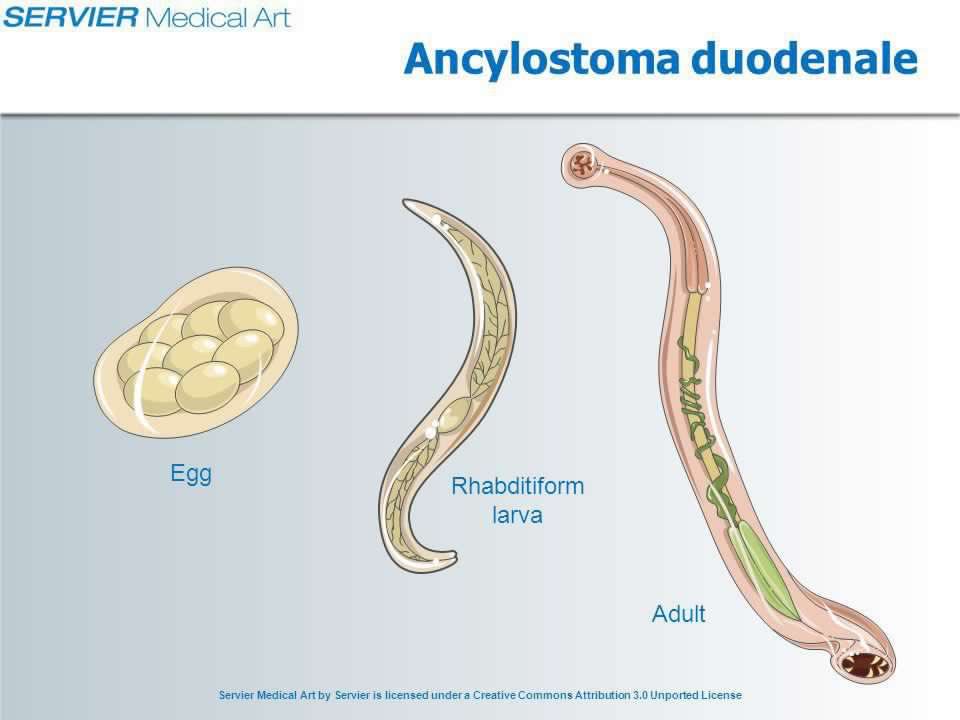 SERVIER Medical Art

Ancylostoma duodenale

Egg

Rhabditiform larva

Adult

Servier Medical Art by Servier is licensed under a Creative Commons Attribution 3.0 Unported License